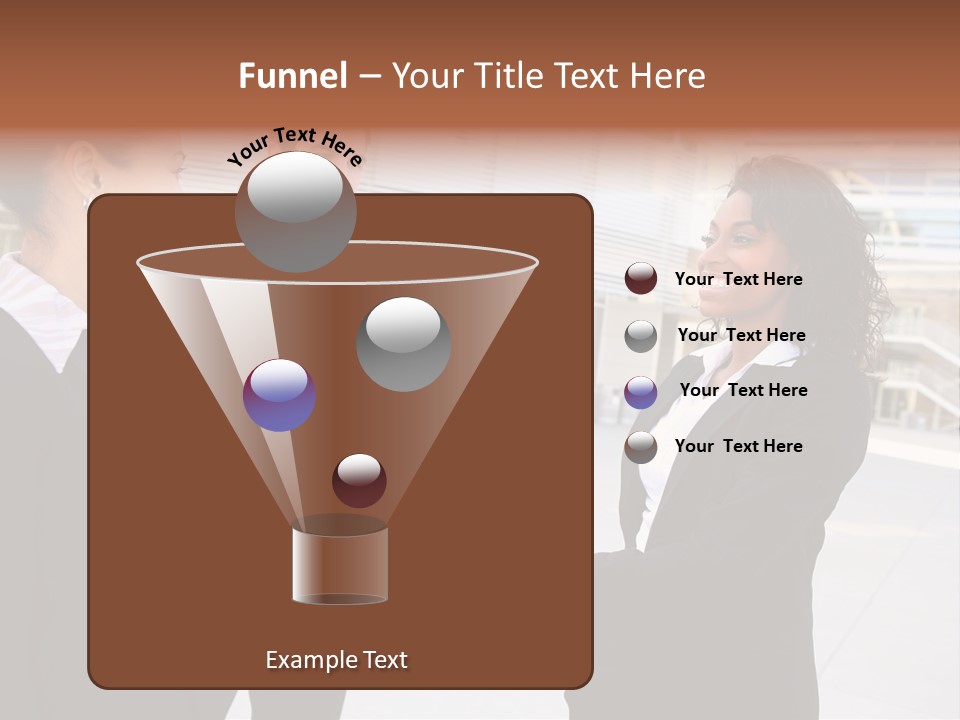 Funnel – Your Title Text Here

Your Text Here

Your Text Here

Your Text Here

Your Text Here

Your Text Here

Example Text